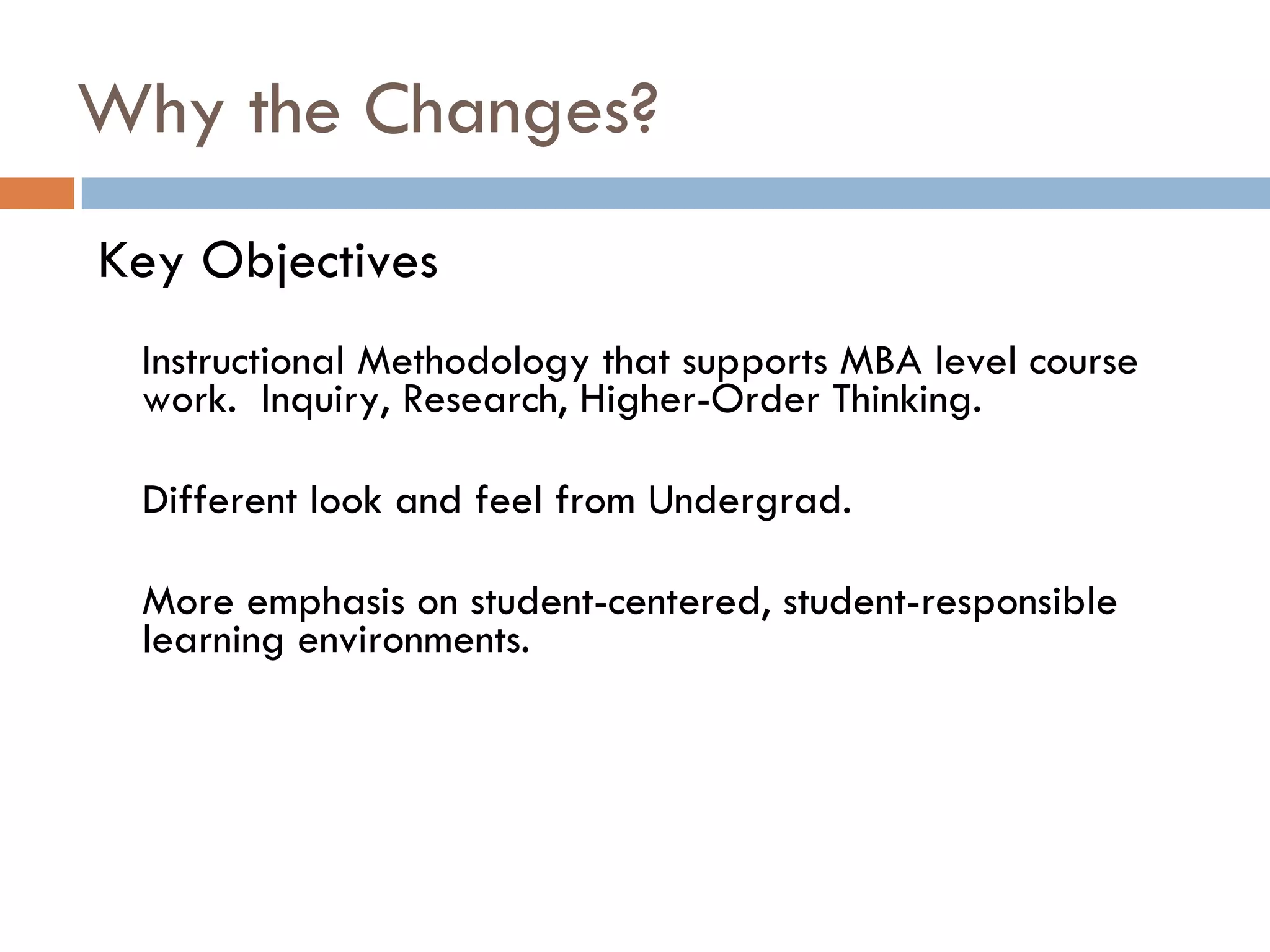 Why the Changes?

Key Objectives

Instructional Methodology that supports MBA level course work. Inquiry, Research, Higher-Order Thinking.

Different look and feel from Undergrad.

More emphasis on student-centered, student-responsible learning environments.